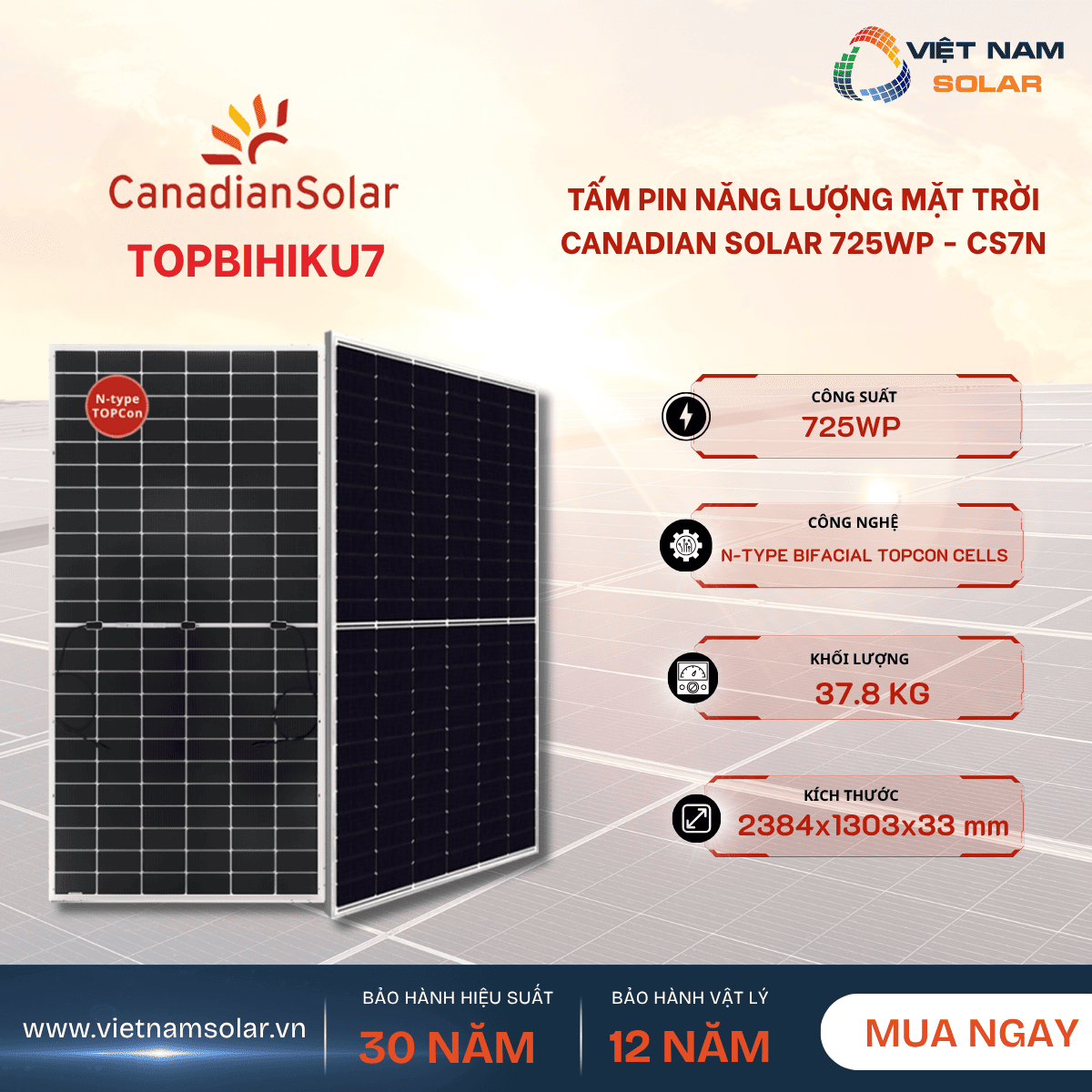 VIỆT NAM SOLAR

CanadianSolar

TOPBIHIKU7

TẤM PIN NĂNG LƯỢNG MẶT TRỜI CANADIAN SOLAR 725WP - CS7N

N-type TOPCon

CÔNG SUẤT
725WP

CÔNG NGHỆ
N-TYPE BIFACIAL TOPCON CELLS

KHỐI LƯỢNG
37.8 KG

KÍCH THƯỚC
2384x1303x33 mm

www.vietnamsolar.vn

BẢO HÀNH HIỆU SUẤT
30 NĂM

BẢO HÀNH VẬT LÝ
12 NĂM

MUA NGAY